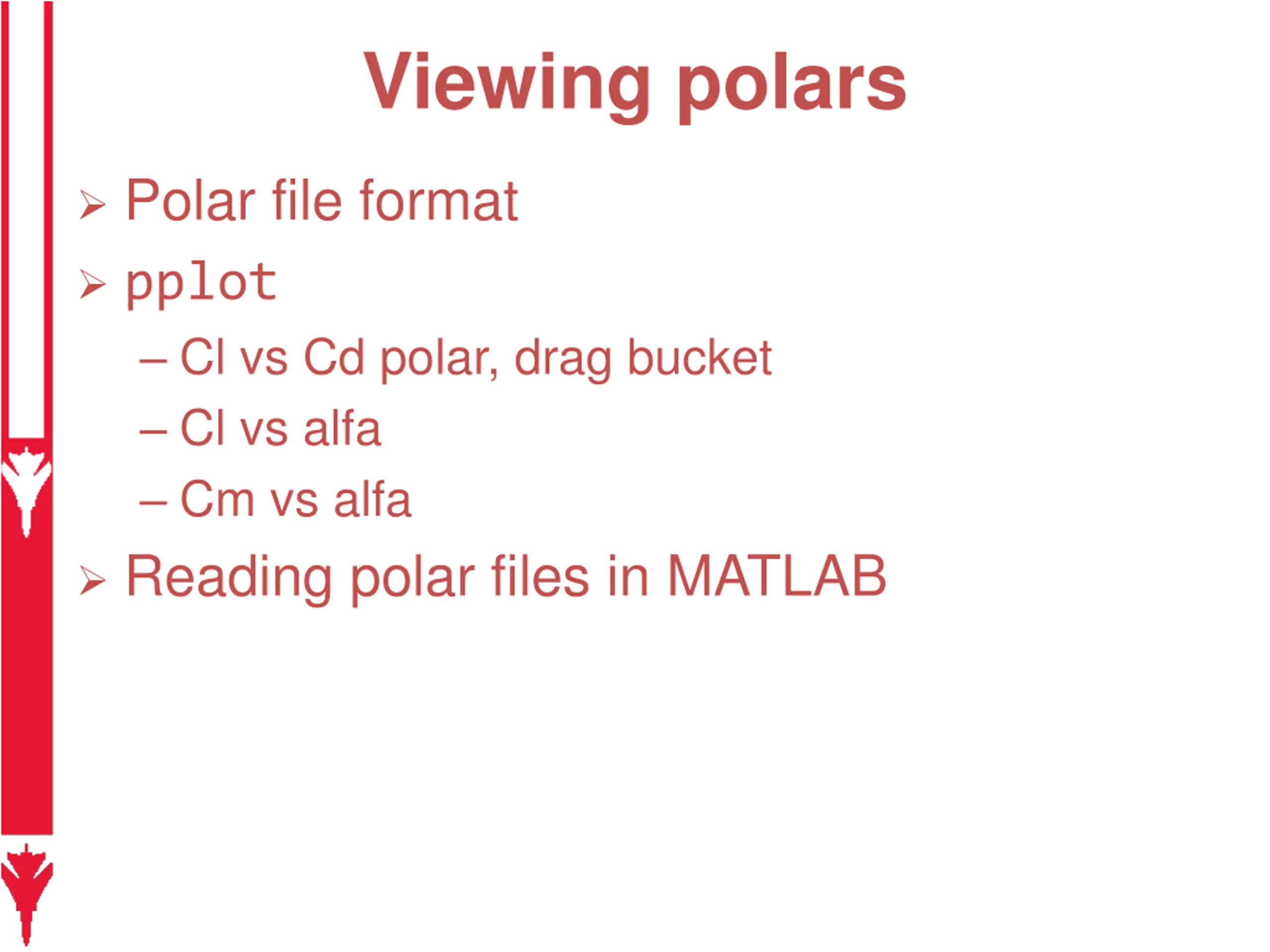 Viewing polars

➢ Polar file format
➢ pplot
– Cl vs Cd polar, drag bucket
– Cl vs alfa
– Cm vs alfa
➢ Reading polar files in MATLAB